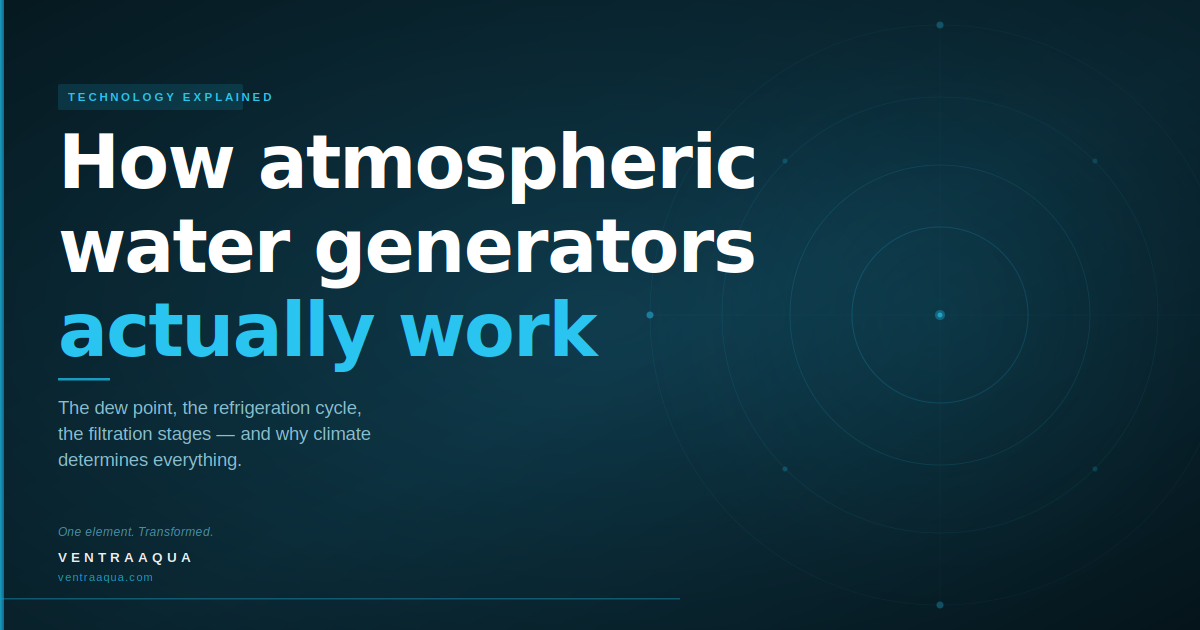 TECHNOLOGY EXPLAINED

How atmospheric water generators actually work

The dew point, the refrigeration cycle, the filtration stages — and why climate determines everything.

One element. Transformed.

VENTRAAQUA

ventraaqua.com